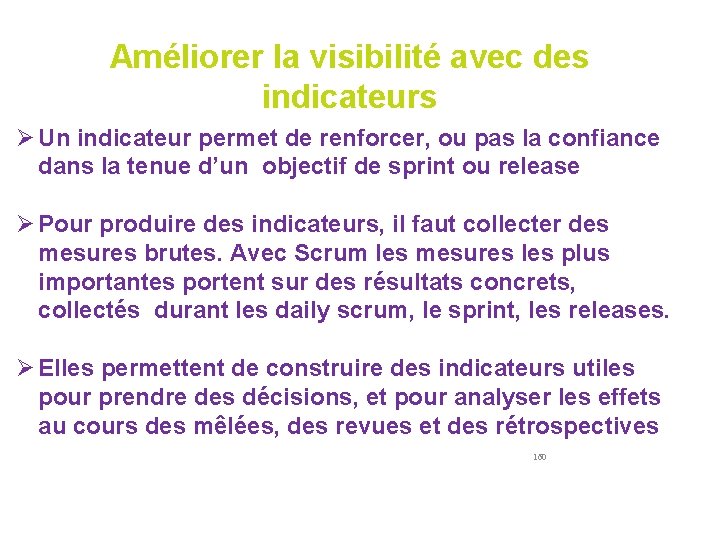 Améliorer la visibilité avec des indicateurs

➢ Un indicateur permet de renforcer, ou pas la confiance dans la tenue d'un objectif de sprint ou release

➢ Pour produire des indicateurs, il faut collecter des mesures brutes. Avec Scrum les mesures les plus importantes portent sur des résultats concrets, collectés durant les daily scrum, le sprint, les releases.

➢ Elles permettent de construire des indicateurs utiles pour prendre des décisions, et pour analyser les effets au cours des mêlées, des revues et des rétrospectives

160